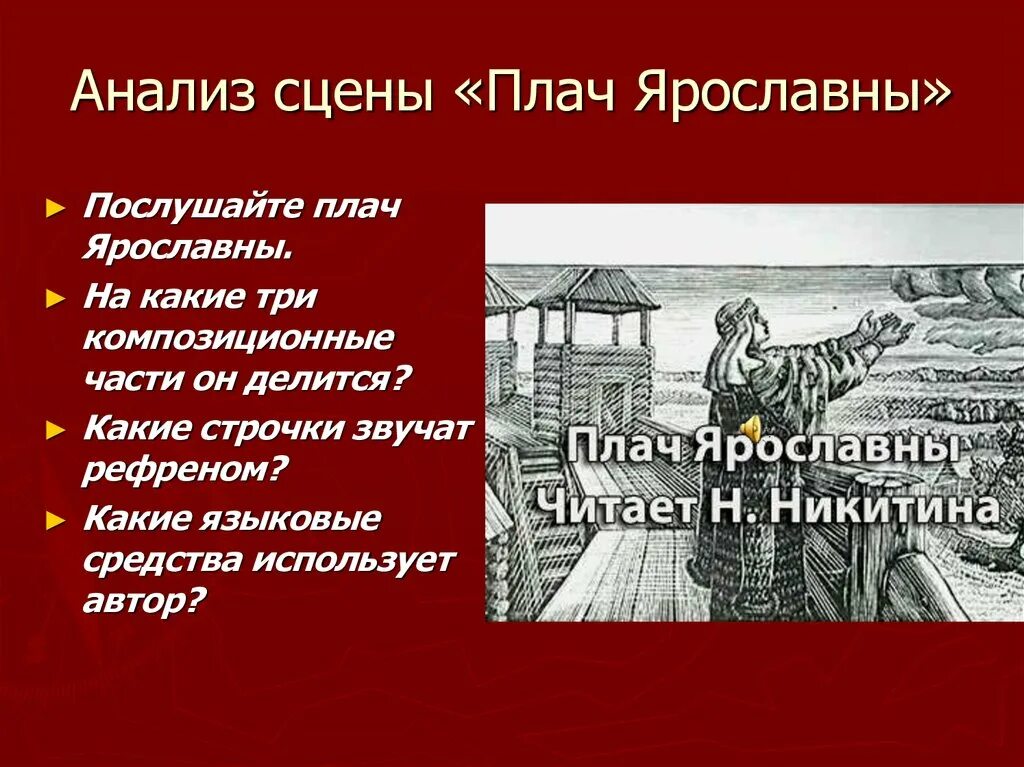 Анализ сцены «Плач Ярославны»

► Послушайте плач Ярославны.
► На какие три композиционные части он делится?
► Какие строчки звучат рефреном?
► Какие языковые средства использует автор?

Плач Ярославны
Читает Н. Никитина